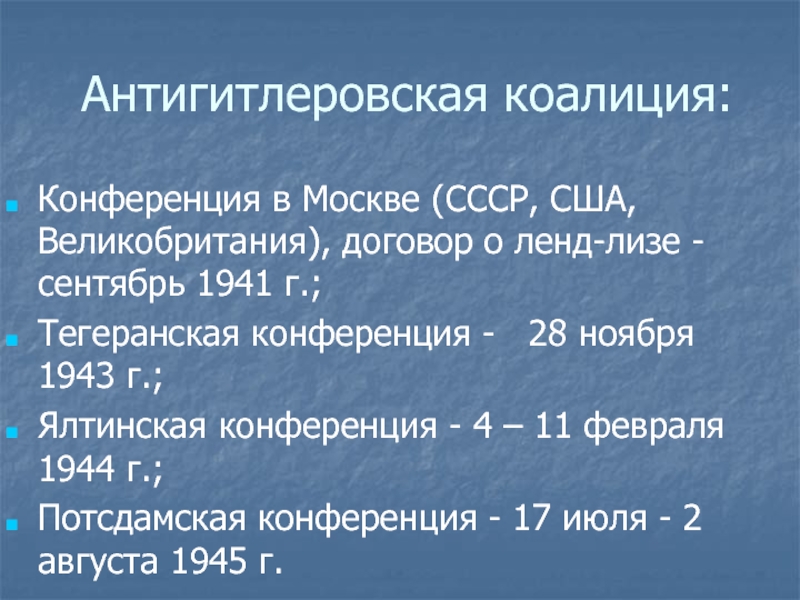 Антигитлеровская коалиция:

Конференция в Москве (СССР, США, Великобритания), договор о ленд-лизе - сентябрь 1941 г.;

Тегеранская конференция -   28 ноября 1943 г.;

Ялтинская конференция - 4 – 11 февраля 1944 г.;

Потсдамская конференция - 17 июля - 2 августа 1945 г.